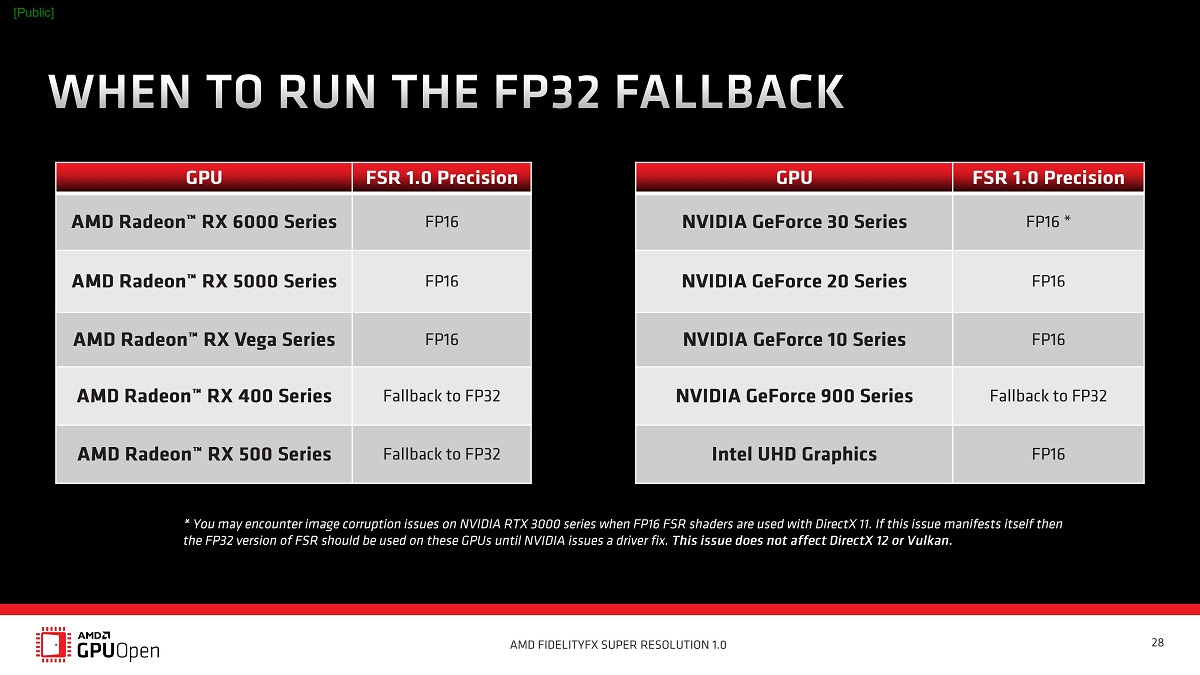 [Public]

WHEN TO RUN THE FP32 FALLBACK

| GPU | FSR 1.0 Precision |
|---|---|
| AMD Radeon™ RX 6000 Series | FP16 |
| AMD Radeon™ RX 5000 Series | FP16 |
| AMD Radeon™ RX Vega Series | FP16 |
| AMD Radeon™ RX 400 Series | Fallback to FP32 |
| AMD Radeon™ RX 500 Series | Fallback to FP32 |

| GPU | FSR 1.0 Precision |
|---|---|
| NVIDIA GeForce 30 Series | FP16 * |
| NVIDIA GeForce 20 Series | FP16 |
| NVIDIA GeForce 10 Series | FP16 |
| NVIDIA GeForce 900 Series | Fallback to FP32 |
| Intel UHD Graphics | FP16 |

* You may encounter image corruption issues on NVIDIA RTX 3000 series when FP16 FSR shaders are used with DirectX 11. If this issue manifests itself then the FP32 version of FSR should be used on these GPUs until NVIDIA issues a driver fix. This issue does not affect DirectX 12 or Vulkan.

AMD GPUOpen

AMD FIDELITYFX SUPER RESOLUTION 1.0

28